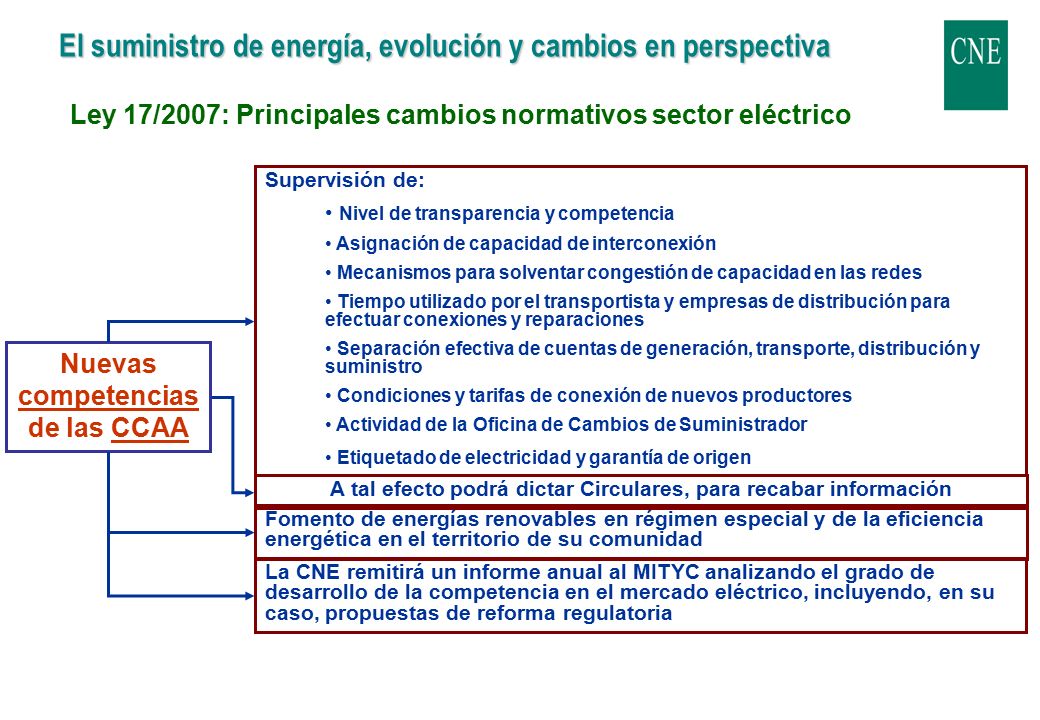 El suministro de energía, evolución y cambios en perspectiva

CNE

Ley 17/2007: Principales cambios normativos sector eléctrico

Nuevas competencias de las CCAA

Supervisión de:

• Nivel de transparencia y competencia

• Asignación de capacidad de interconexión

• Mecanismos para solventar congestión de capacidad en las redes

• Tiempo utilizado por el transportista y empresas de distribución para efectuar conexiones y reparaciones

• Separación efectiva de cuentas de generación, transporte, distribución y suministro

• Condiciones y tarifas de conexión de nuevos productores

• Actividad de la Oficina de Cambios de Suministrador

• Etiquetado de electricidad y garantía de origen

A tal efecto podrá dictar Circulares, para recabar información

Fomento de energías renovables en régimen especial y de la eficiencia energética en el territorio de su comunidad

La CNE remitirá un informe anual al MITYC analizando el grado de desarrollo de la competencia en el mercado eléctrico, incluyendo, en su caso, propuestas de reforma regulatoria